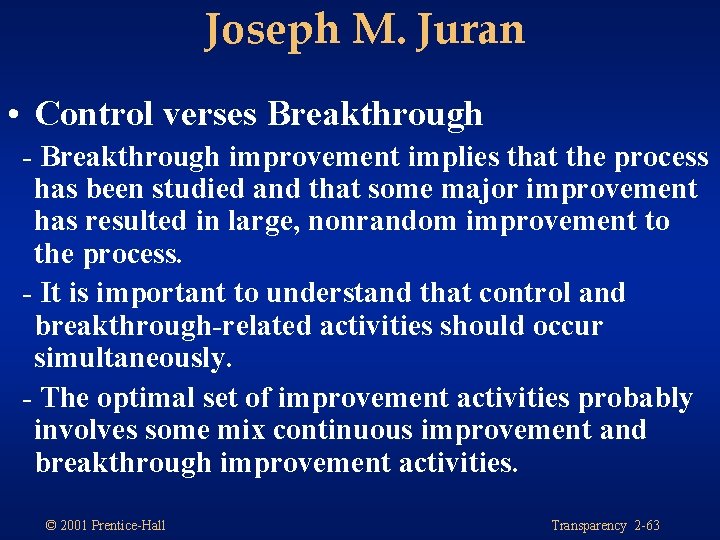 Joseph M. Juran

• Control verses Breakthrough

- Breakthrough improvement implies that the process has been studied and that some major improvement has resulted in large, nonrandom improvement to the process.

- It is important to understand that control and breakthrough-related activities should occur simultaneously.

- The optimal set of improvement activities probably involves some mix continuous improvement and breakthrough improvement activities.

© 2001 Prentice-Hall

Transparency 2-63